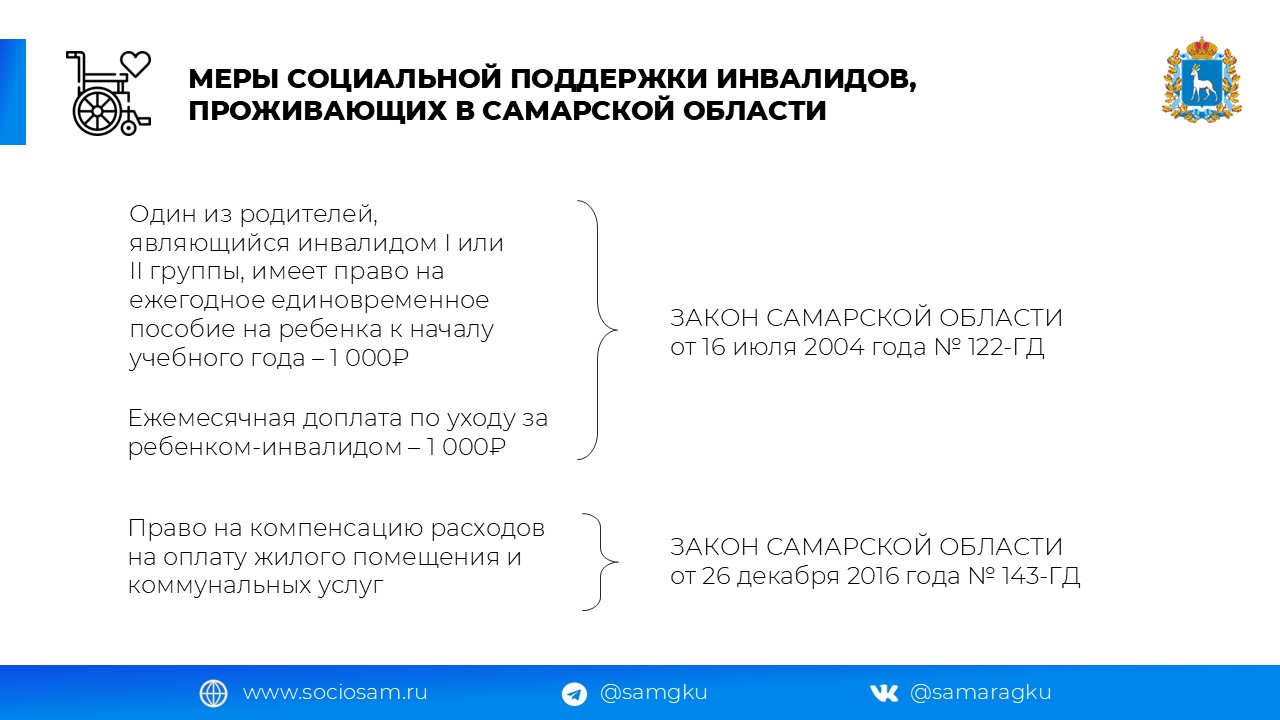 МЕРЫ СОЦИАЛЬНОЙ ПОДДЕРЖКИ ИНВАЛИДОВ, ПРОЖИВАЮЩИХ В САМАРСКОЙ ОБЛАСТИ

Один из родителей, являющийся инвалидом I или II группы, имеет право на ежегодное единовременное пособие на ребенка к началу учебного года – 1 000₽

Ежемесячная доплата по уходу за ребенком-инвалидом – 1 000₽

ЗАКОН САМАРСКОЙ ОБЛАСТИ от 16 июля 2004 года № 122-ГД

Право на компенсацию расходов на оплату жилого помещения и коммунальных услуг

ЗАКОН САМАРСКОЙ ОБЛАСТИ от 26 декабря 2016 года № 143-ГД

www.sociosam.ru @samgku @samaragku